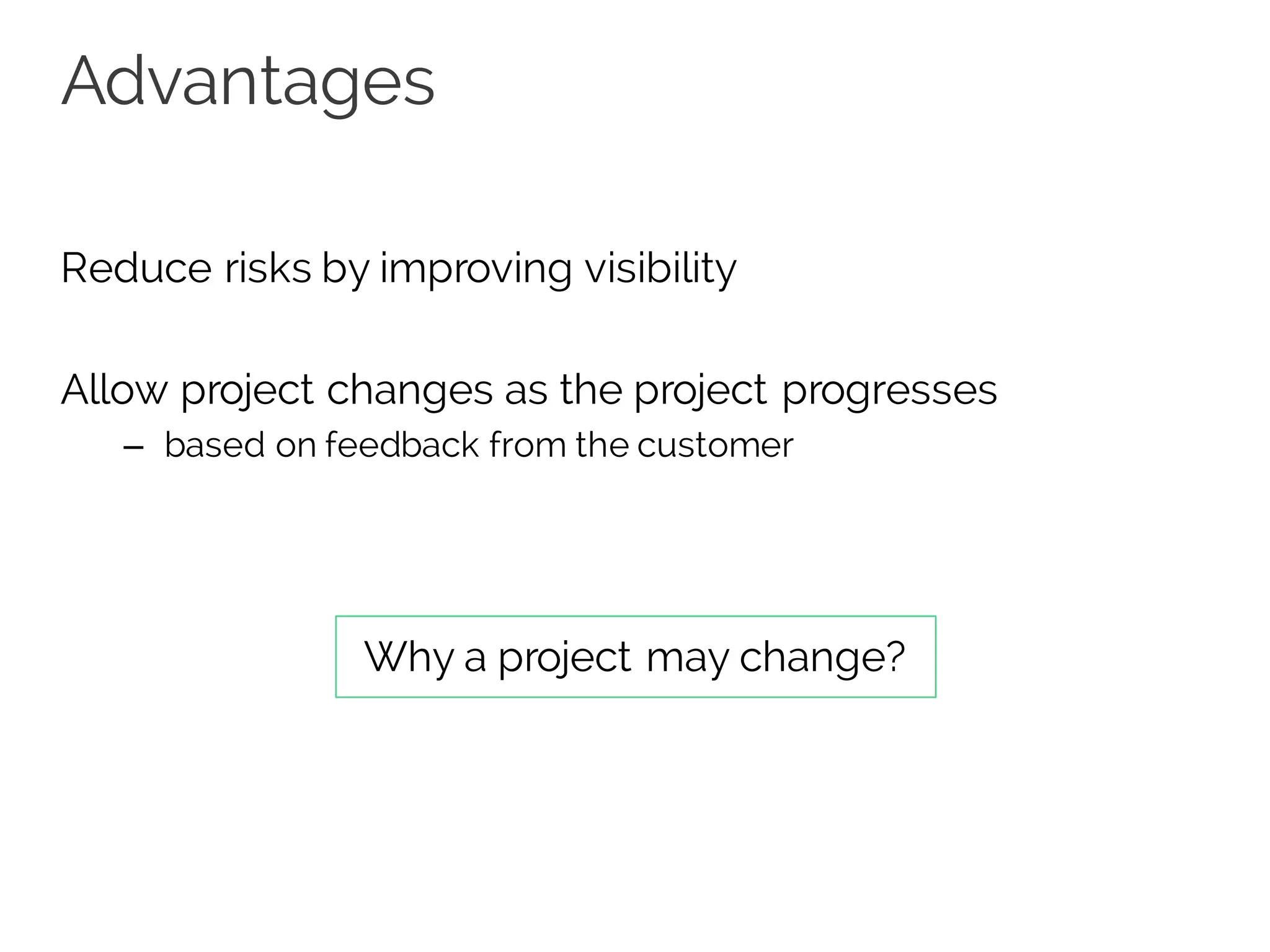 Advantages

Reduce risks by improving visibility

Allow project changes as the project progresses
– based on feedback from the customer

Why a project may change?